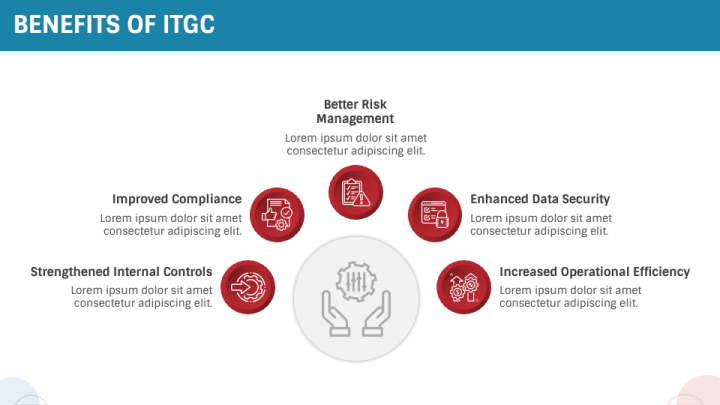 BENEFITS OF ITGC

Better Risk Management
Lorem ipsum dolor sit amet consectetur adipiscing elit.

Improved Compliance
Lorem ipsum dolor sit amet consectetur adipiscing elit.

Enhanced Data Security
Lorem ipsum dolor sit amet consectetur adipiscing elit.

Strengthened Internal Controls
Lorem ipsum dolor sit amet consectetur adipiscing elit.

Increased Operational Efficiency
Lorem ipsum dolor sit amet consectetur adipiscing elit.